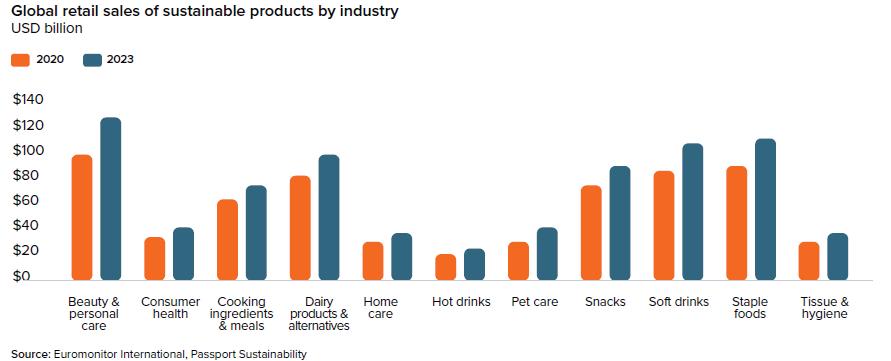 Global retail sales of sustainable products by industry
USD billion

2020 2023

$140
$120
$100
$80
$60
$40
$20
$0

Beauty & personal care
Consumer health
Cooking ingredients & meals
Dairy products & alternatives
Home care
Hot drinks
Pet care
Snacks
Soft drinks
Staple foods
Tissue & hygiene

Source: Euromonitor International, Passport Sustainability